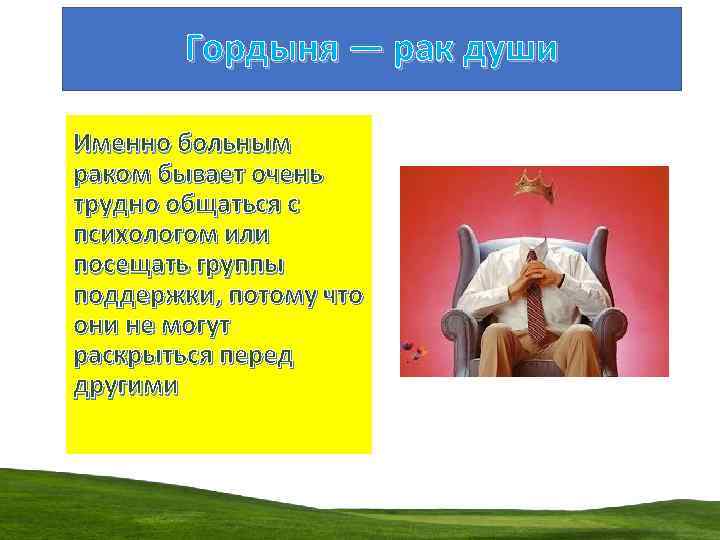 Гордыня — рак души

Именно больным раком бывает очень трудно общаться с психологом или посещать группы поддержки, потому что они не могут раскрыться перед другими